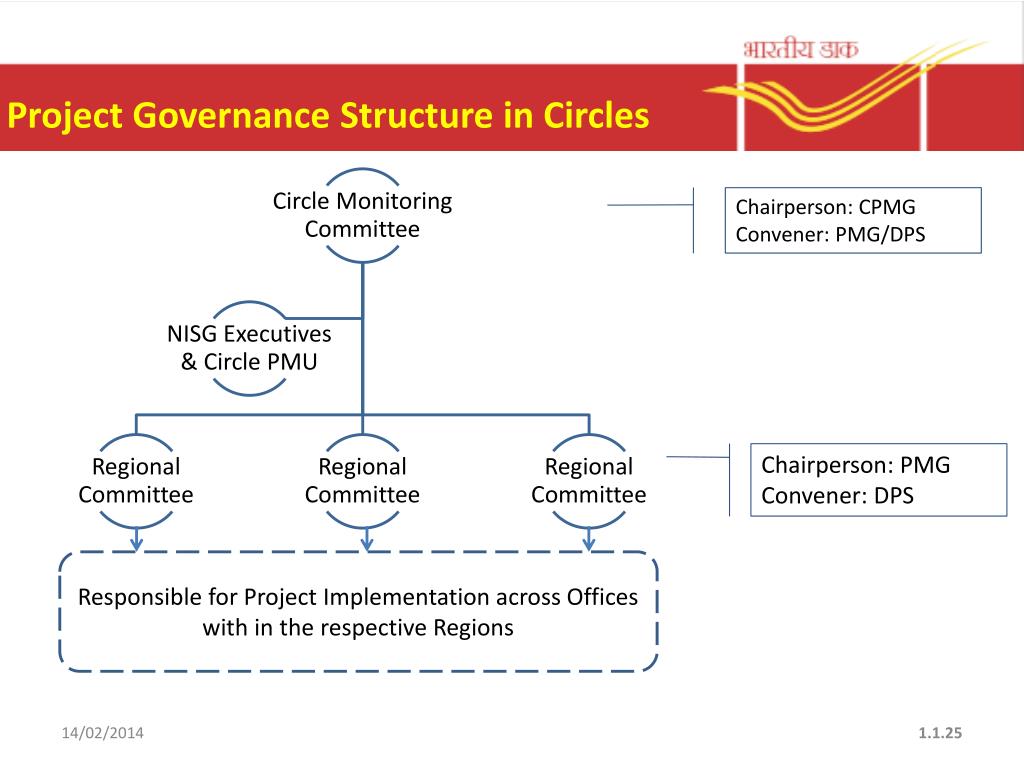 भारतीय डाक

Project Governance Structure in Circles

Circle Monitoring Committee

Chairperson: CPMG
Convener: PMG/DPS

NISG Executives & Circle PMU

Regional Committee

Regional Committee

Regional Committee

Chairperson: PMG
Convener: DPS

Responsible for Project Implementation across Offices with in the respective Regions

14/02/2014

1.1.25